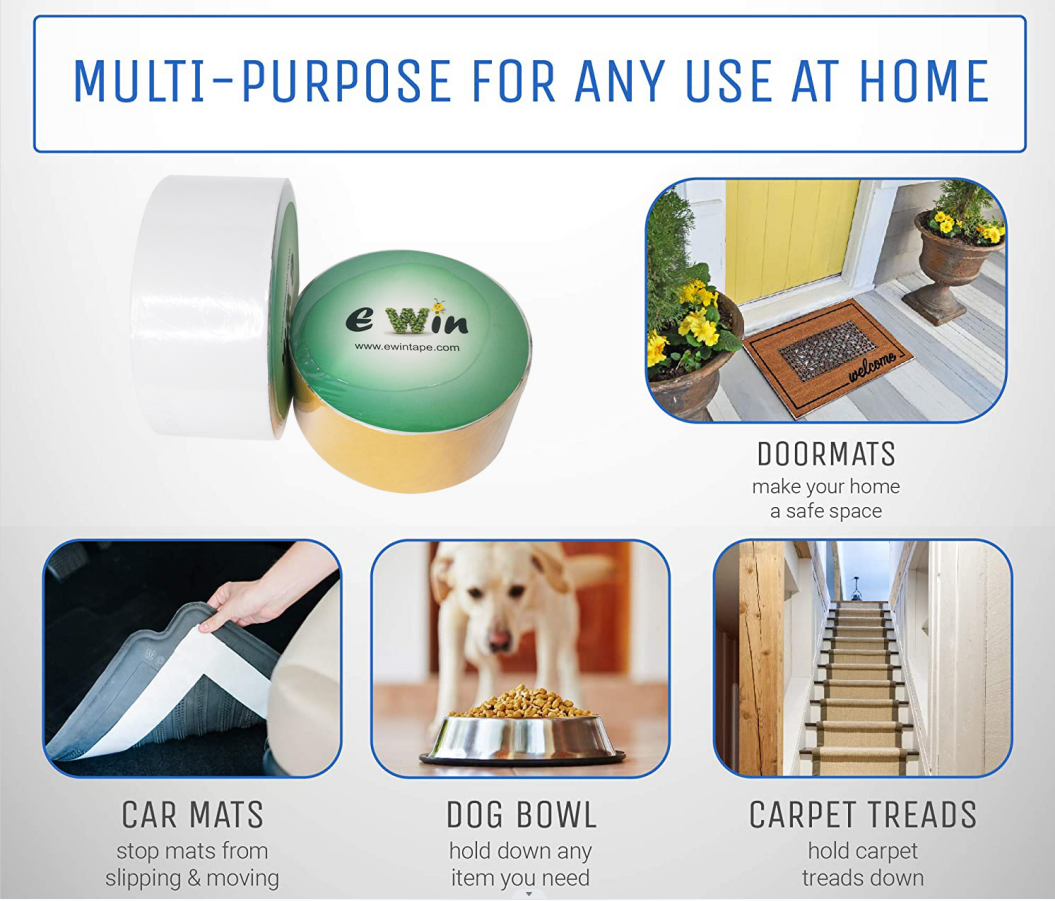 MULTI-PURPOSE FOR ANY USE AT HOME

e Win
www.ewintape.com

welcome

DOORMATS
make your home a safe space

CAR MATS
stop mats from slipping & moving

DOG BOWL
hold down any item you need

CARPET TREADS
hold carpet treads down